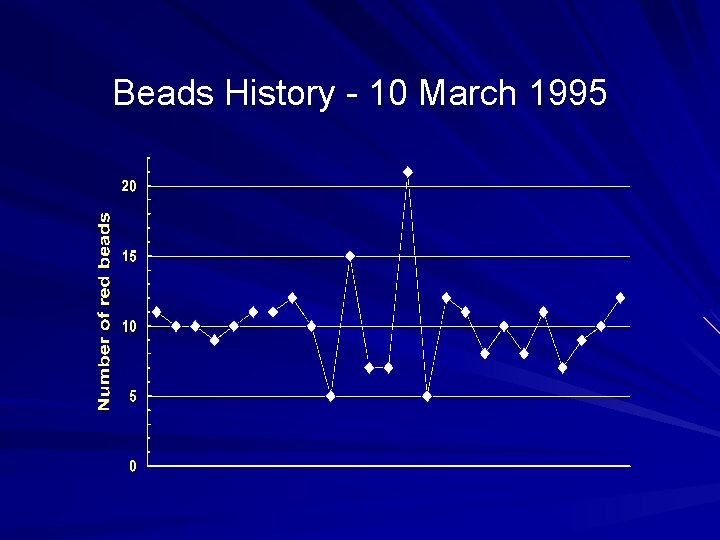 Beads History - 10 March 1995

Number of red beads

20
15
10
5
0